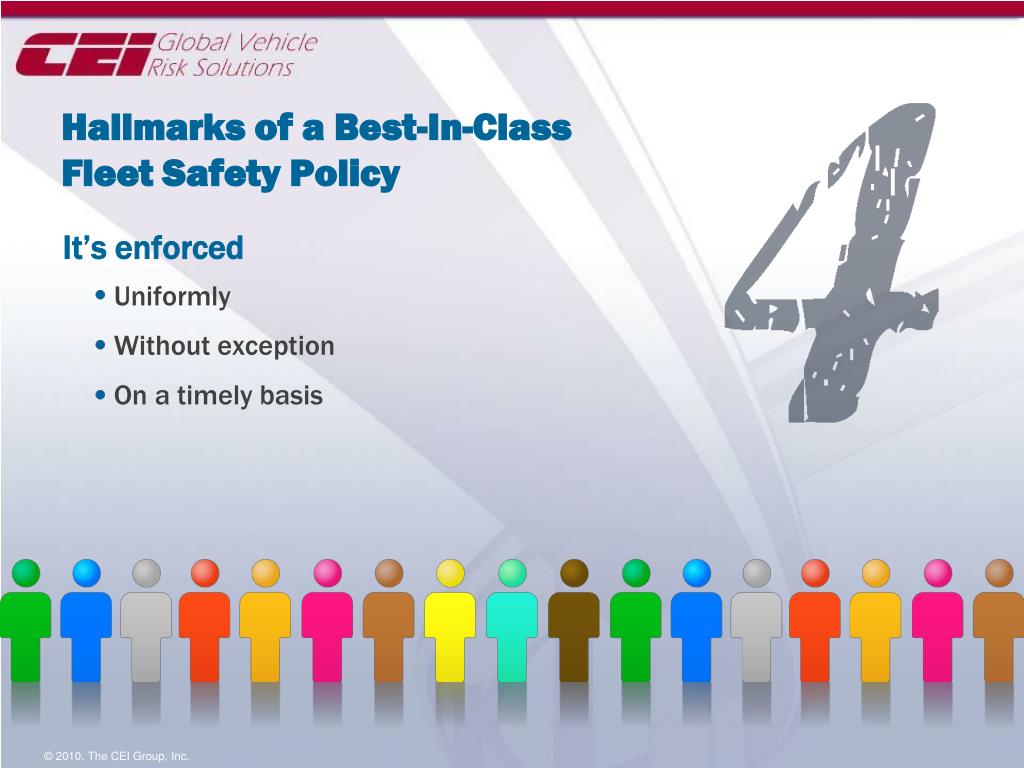 CEI Global Vehicle Risk Solutions

Hallmarks of a Best-In-Class Fleet Safety Policy

4

It's enforced

• Uniformly

• Without exception

• On a timely basis

© 2010. The CEI Group, Inc.